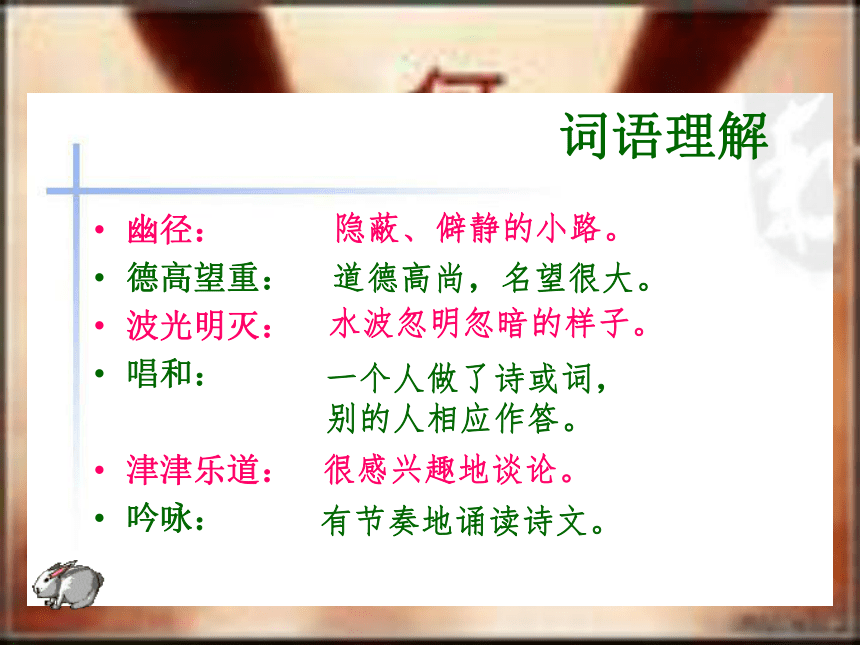 词语理解

• 幽径： 隐蔽、僻静的小路。
• 德高望重： 道德高尚，名望很大。
• 波光明灭： 水波忽明忽暗的样子。
• 唱和： 一个人做了诗或词，别的人相应作答。
• 津津乐道： 很感兴趣地谈论。
• 吟咏： 有节奏地诵读诗文。